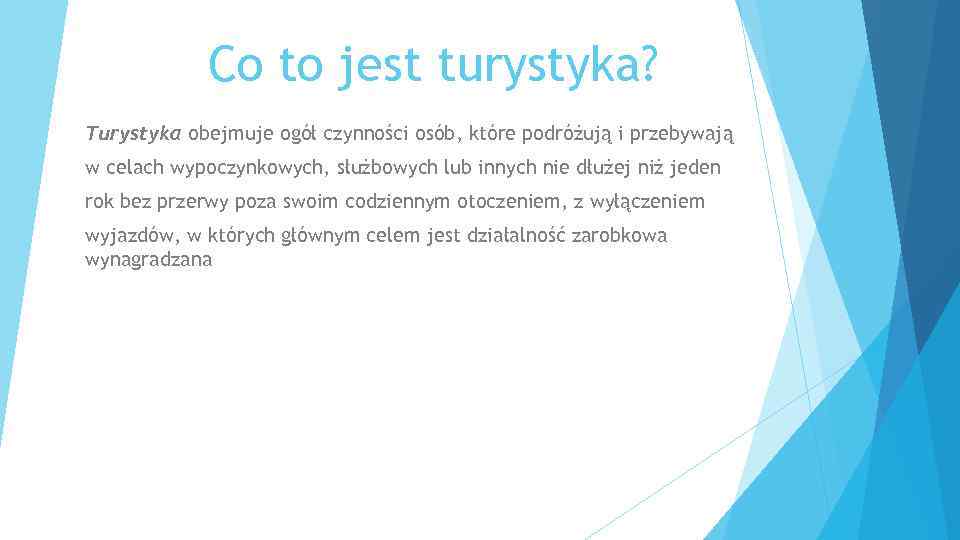 Co to jest turystyka?

Turystyka obejmuje ogół czynności osób, które podróżują i przebywają w celach wypoczynkowych, służbowych lub innych nie dłużej niż jeden rok bez przerwy poza swoim codziennym otoczeniem, z wyłączeniem wyjazdów, w których głównym celem jest działalność zarobkowa wynagradzana